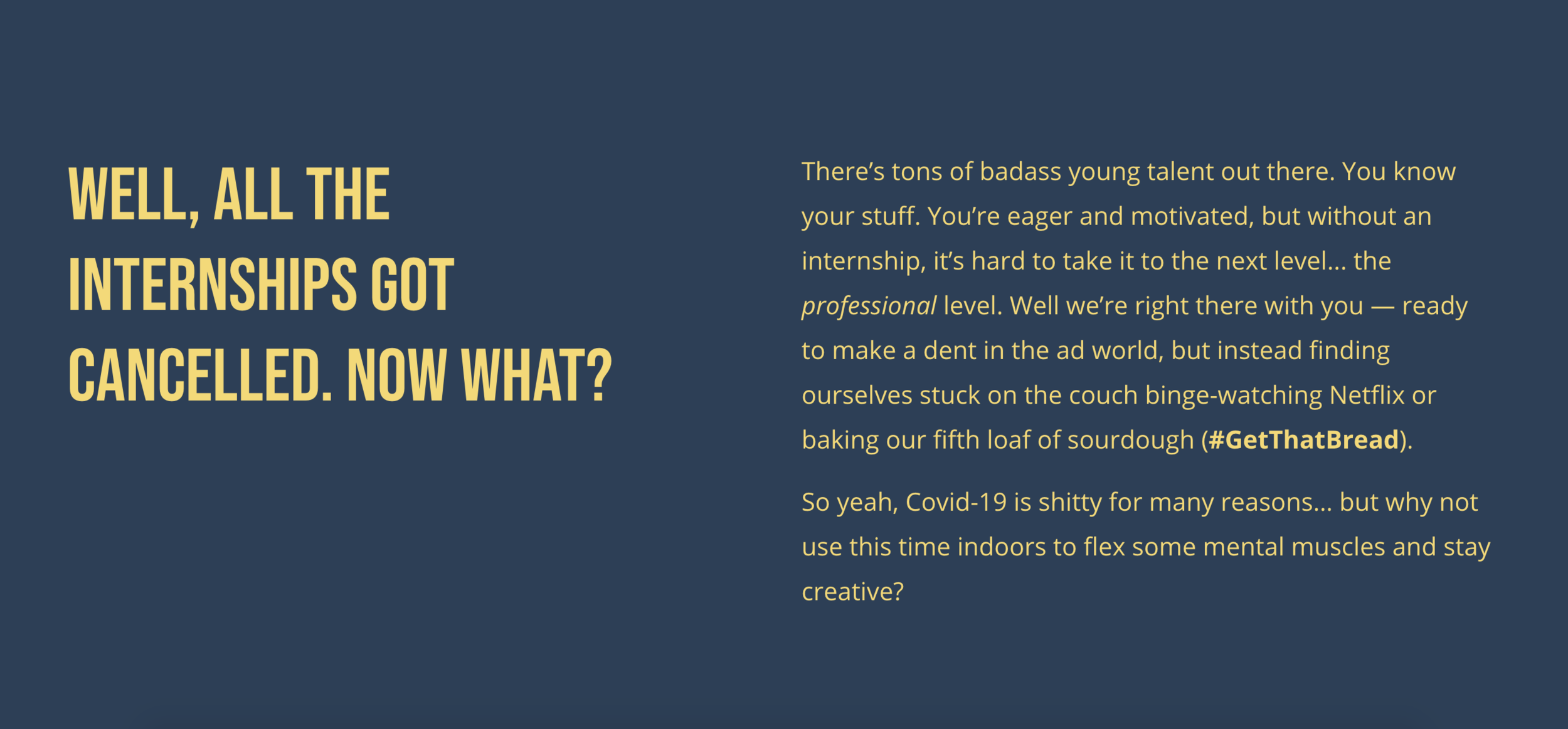 WELL, ALL THE INTERNSHIPS GOT CANCELLED. NOW WHAT?

There's tons of badass young talent out there. You know your stuff. You're eager and motivated, but without an internship, it's hard to take it to the next level... the professional level. Well we're right there with you — ready to make a dent in the ad world, but instead finding ourselves stuck on the couch binge-watching Netflix or baking our fifth loaf of sourdough (#GetThatBread).

So yeah, Covid-19 is shitty for many reasons... but why not use this time indoors to flex some mental muscles and stay creative?